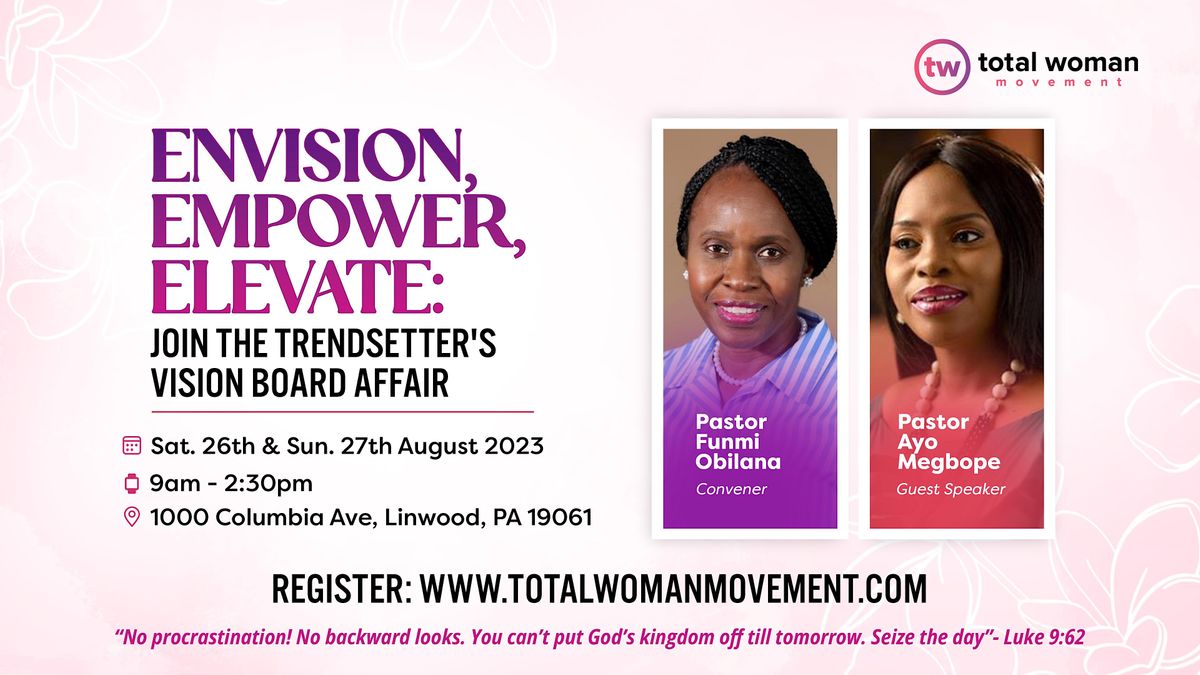 tw total woman movement

ENVISION, EMPOWER, ELEVATE:
JOIN THE TRENDSETTER'S VISION BOARD AFFAIR

Sat. 26th & Sun. 27th August 2023
9am - 2:30pm
1000 Columbia Ave, Linwood, PA 19061

Pastor Funmi Obilana
Convener

Pastor Ayo Megbope
Guest Speaker

REGISTER: WWW.TOTALWOMANMOVEMENT.COM

"No procrastination! No backward looks. You can't put God's kingdom off till tomorrow. Seize the day"- Luke 9:62